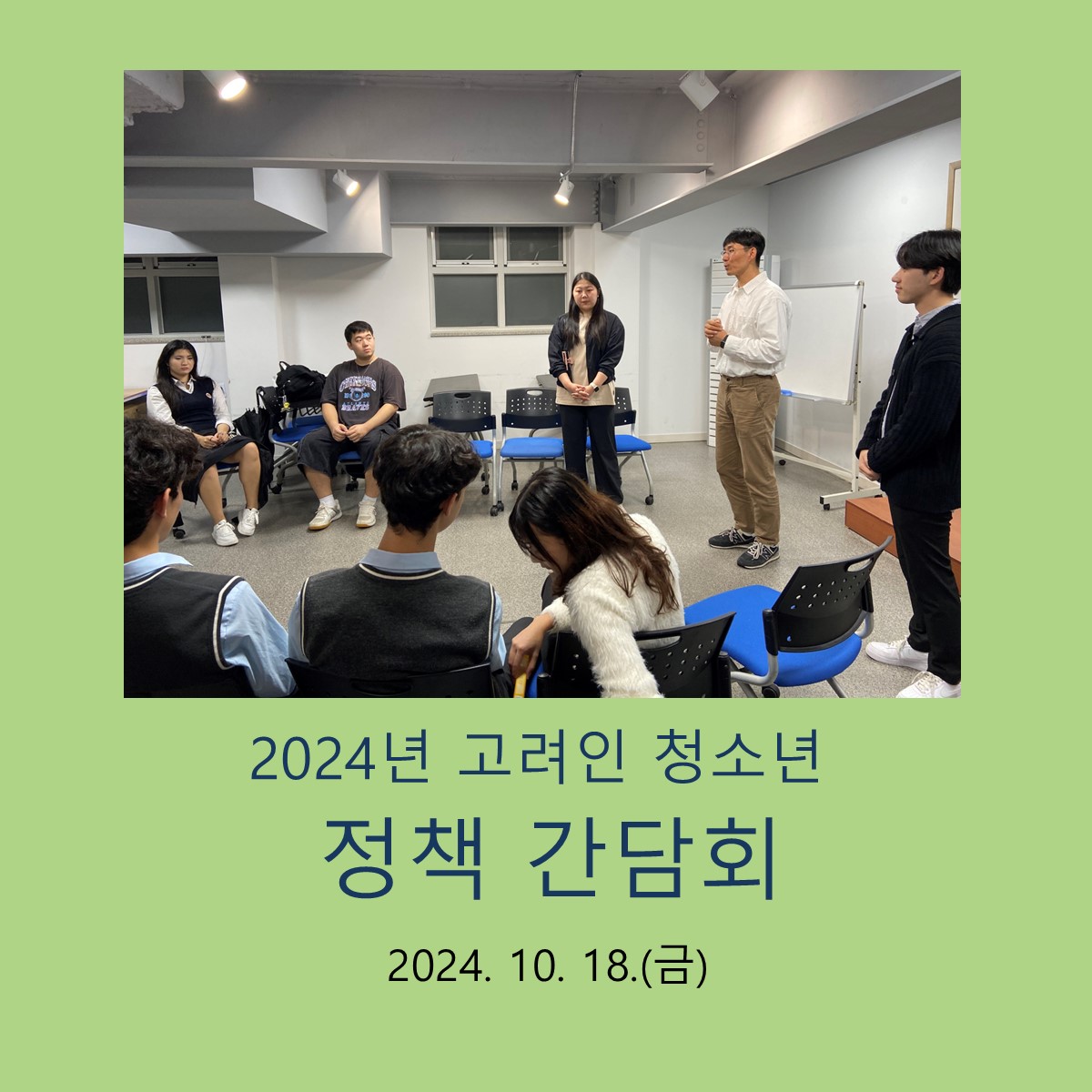 2024년 고려인 청소년
정책 간담회
2024. 10. 18.(금)